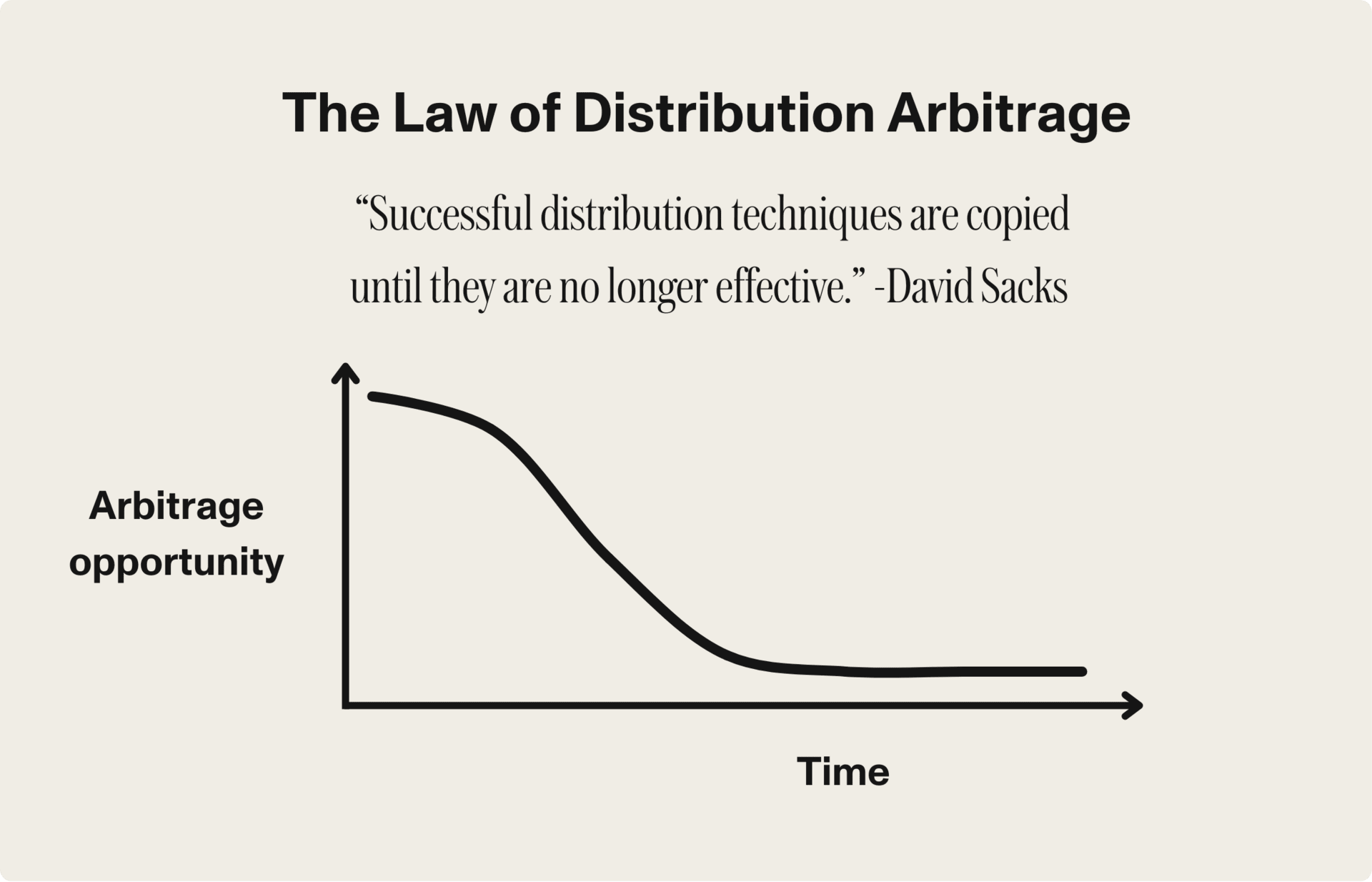 The Law of Distribution Arbitrage

“Successful distribution techniques are copied until they are no longer effective.” -David Sacks

Arbitrage opportunity

Time